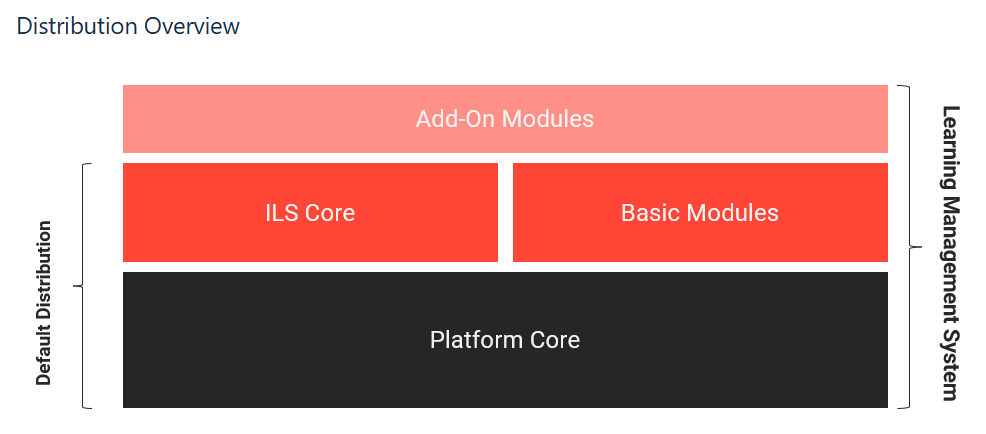 Distribution Overview

Add-On Modules

ILS Core

Basic Modules

Platform Core

Default Distribution

Learning Management System